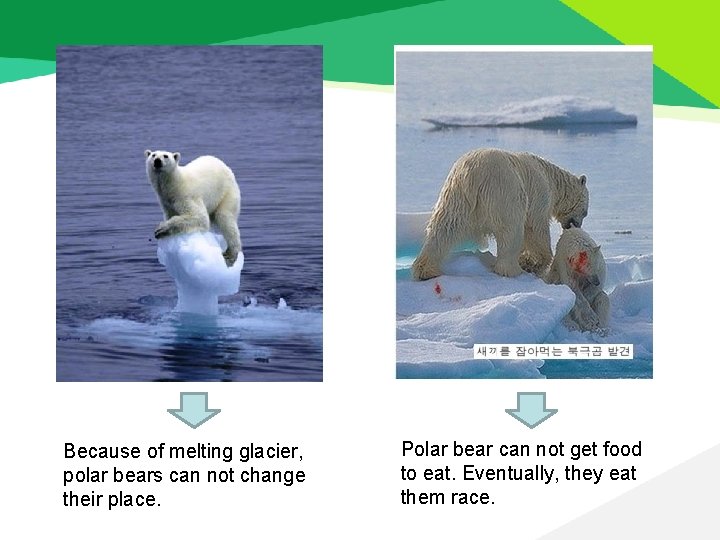 새끼를 잡아먹는 북극곰 발견

Because of melting glacier, polar bears can not change their place.

Polar bear can not get food to eat. Eventually, they eat them race.